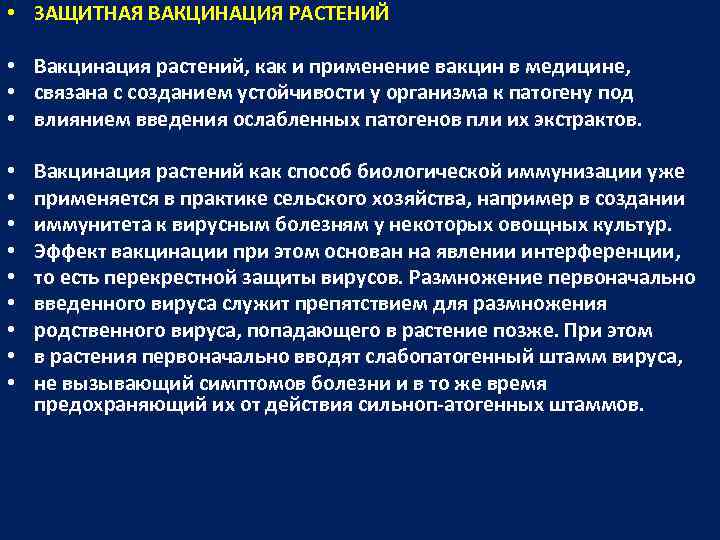 • ЗАЩИТНАЯ ВАКЦИНАЦИЯ РАСТЕНИЙ

• Вакцинация растений, как и применение вакцин в медицине,
• связана с созданием устойчивости у организма к патогену под
• влиянием введения ослабленных патогенов пли их экстрактов.

• Вакцинация растений как способ биологической иммунизации уже
• применяется в практике сельского хозяйства, например в создании
• иммунитета к вирусным болезням у некоторых овощных культур.
• Эффект вакцинации при этом основан на явлении интерференции,
• то есть перекрестной защиты вирусов. Размножение первоначально
• введенного вируса служит препятствием для размножения
• родственного вируса, попадающего в растение позже. При этом
• в растения первоначально вводят слабопатогенный штамм вируса,
• не вызывающий симптомов болезни и в то же время предохраняющий их от действия сильноп-атогенных штаммов.